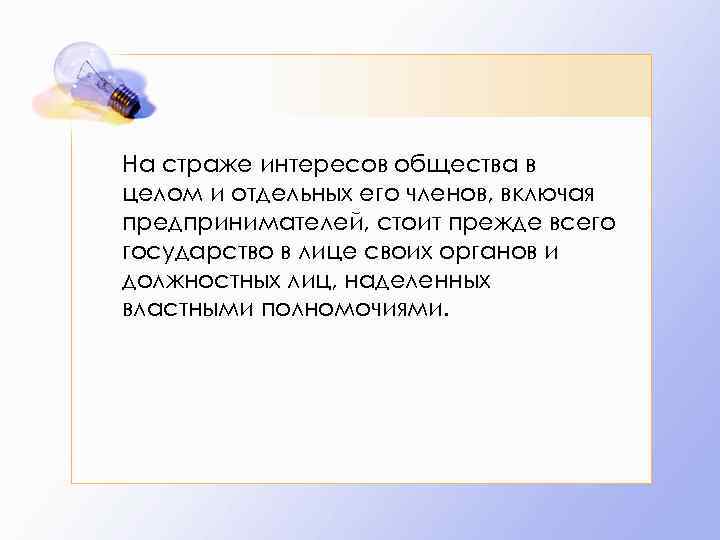 На страже интересов общества в целом и отдельных его членов, включая предпринимателей, стоит прежде всего государство в лице своих органов и должностных лиц, наделенных властными полномочиями.